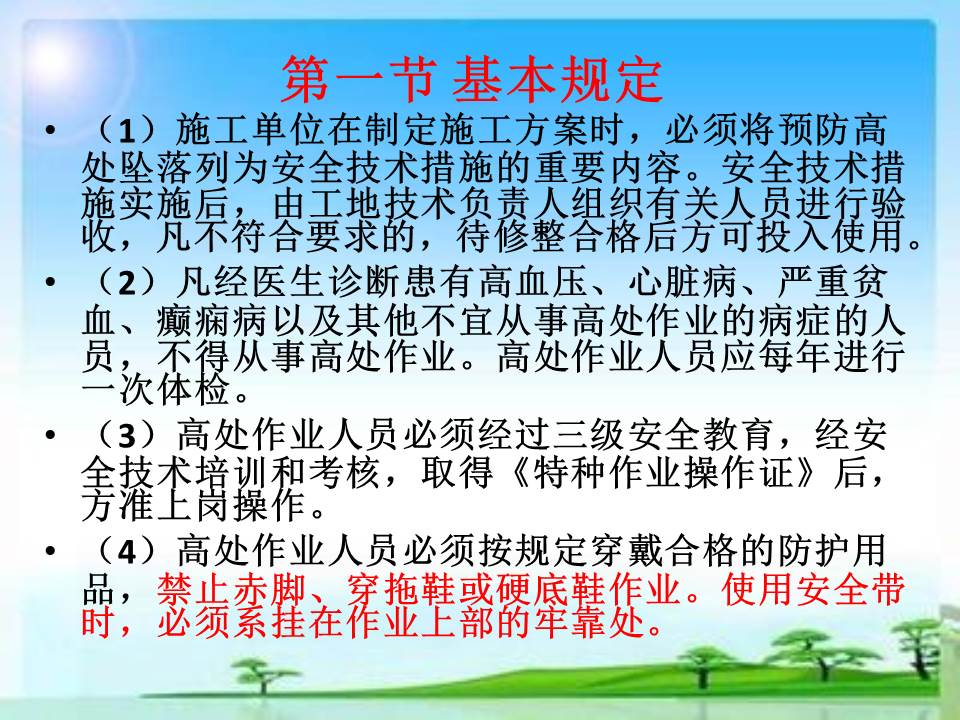 第一节 基本规定

• （1）施工单位在制定施工方案时，必须将预防高处坠落列为安全技术措施的重要内容。安全技术措施实施后，由工地技术负责人组织有关人员进行验收，凡不符合要求的，待修整合格后方可投入使用。

• （2）凡经医生诊断患有高血压、心脏病、严重贫血、癫痫病以及其他不宜从事高处作业的病症的人员，不得从事高处作业。高处作业人员应每年进行一次体检。

• （3）高处作业人员必须经过三级安全教育，经安全技术培训和考核，取得《特种作业操作证》后，方准上岗操作。

• （4）高处作业人员必须按规定穿戴合格的防护用品，禁止赤脚、穿拖鞋或硬底鞋作业。使用安全带时，必须系挂在作业上部的牢靠处。